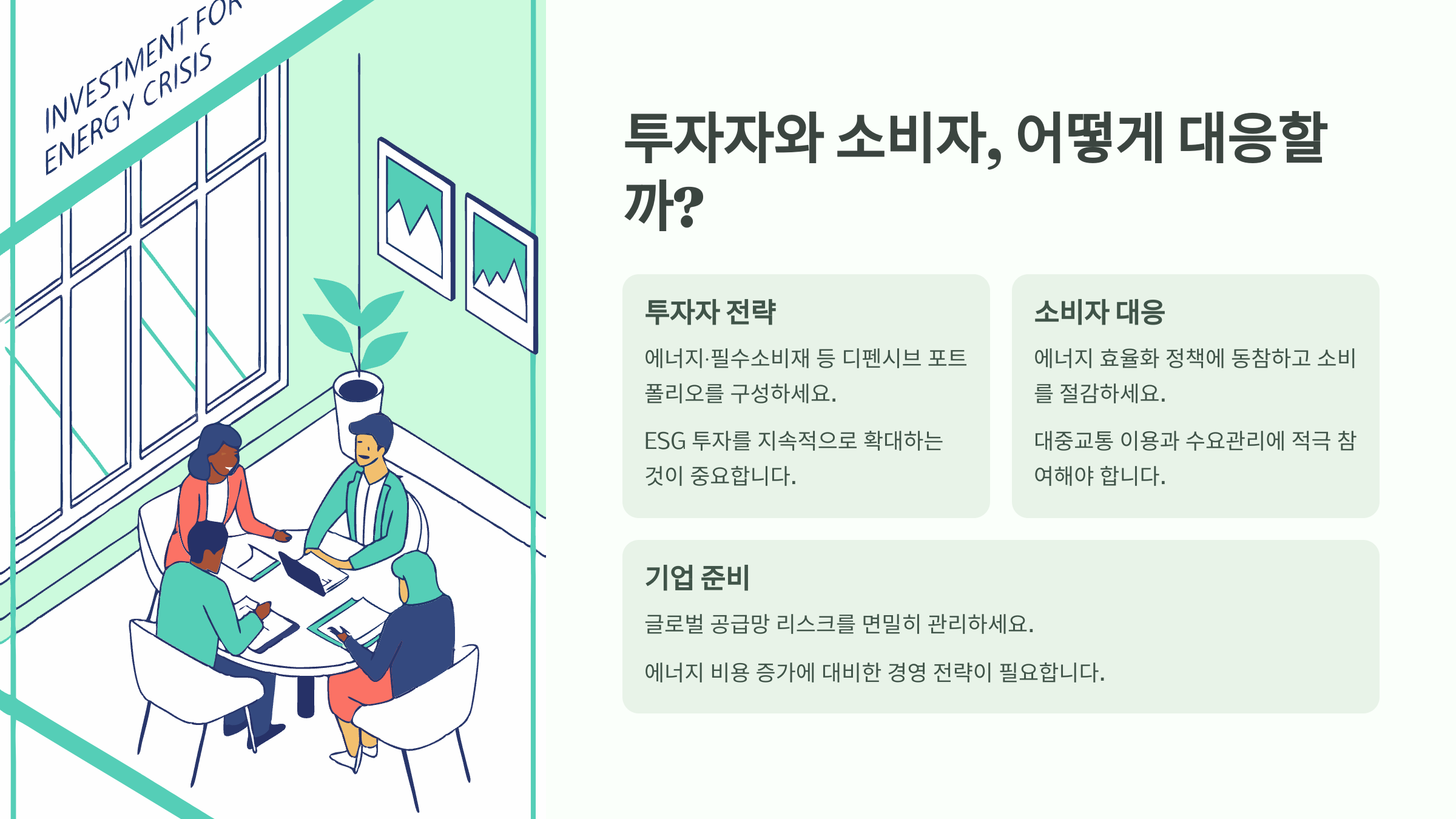 INVESTMENT FOR ENERGY CRISIS

투자자와 소비자, 어떻게 대응할까?

투자자 전략

에너지·필수소비재 등 디펜시브 포트폴리오를 구성하세요.

ESG 투자를 지속적으로 확대하는 것이 중요합니다.

소비자 대응

에너지 효율화 정책에 동참하고 소비를 절감하세요.

대중교통 이용과 수요관리에 적극 참여해야 합니다.

기업 준비

글로벌 공급망 리스크를 면밀히 관리하세요.

에너지 비용 증가에 대비한 경영 전략이 필요합니다.